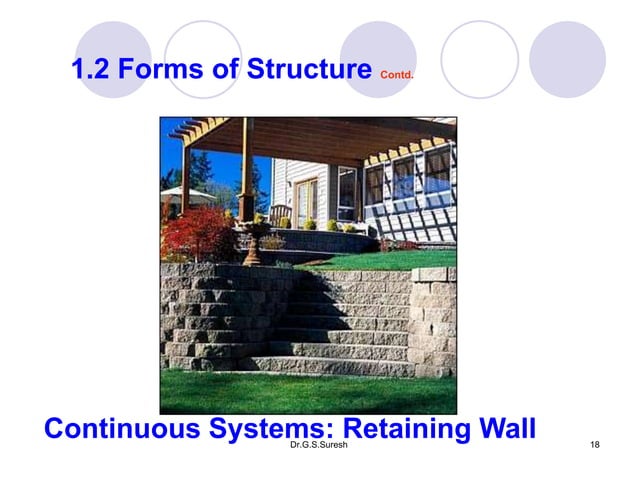 1.2 Forms of Structure Contd.

Continuous Systems: Retaining Wall

Dr.G.S.Suresh

18